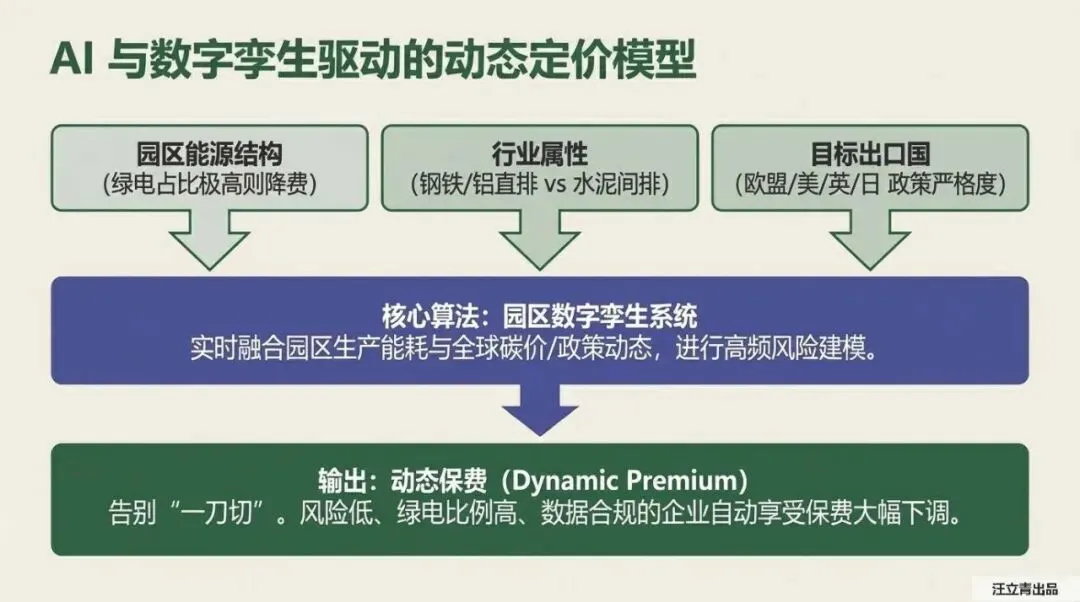 AI 与数字孪生驱动的动态定价模型

园区能源结构
(绿电占比极高则降费)

行业属性
(钢铁/铝直排 vs 水泥间排)

目标出口国
(欧盟/美/英/日 政策严格度)

核心算法：园区数字孪生系统
实时融合园区生产能耗与全球碳价/政策动态，进行高频风险建模。

输出：动态保费（Dynamic Premium）
告别“一刀切”。风险低、绿电比例高、数据合规的企业自动享受保费大幅下调。

汪立青出品